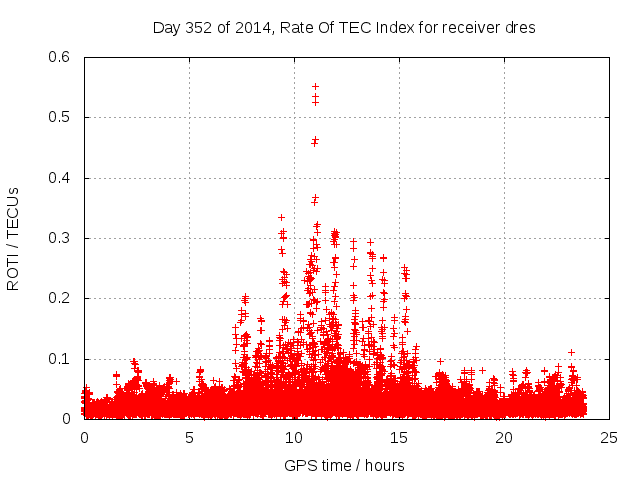 Day 352 of 2014, Rate Of TEC Index for receiver dres

ROTI / TECUs

0.6
0.5
0.4
0.3
0.2
0.1
0

0 5 10 15 20 25

GPS time / hours